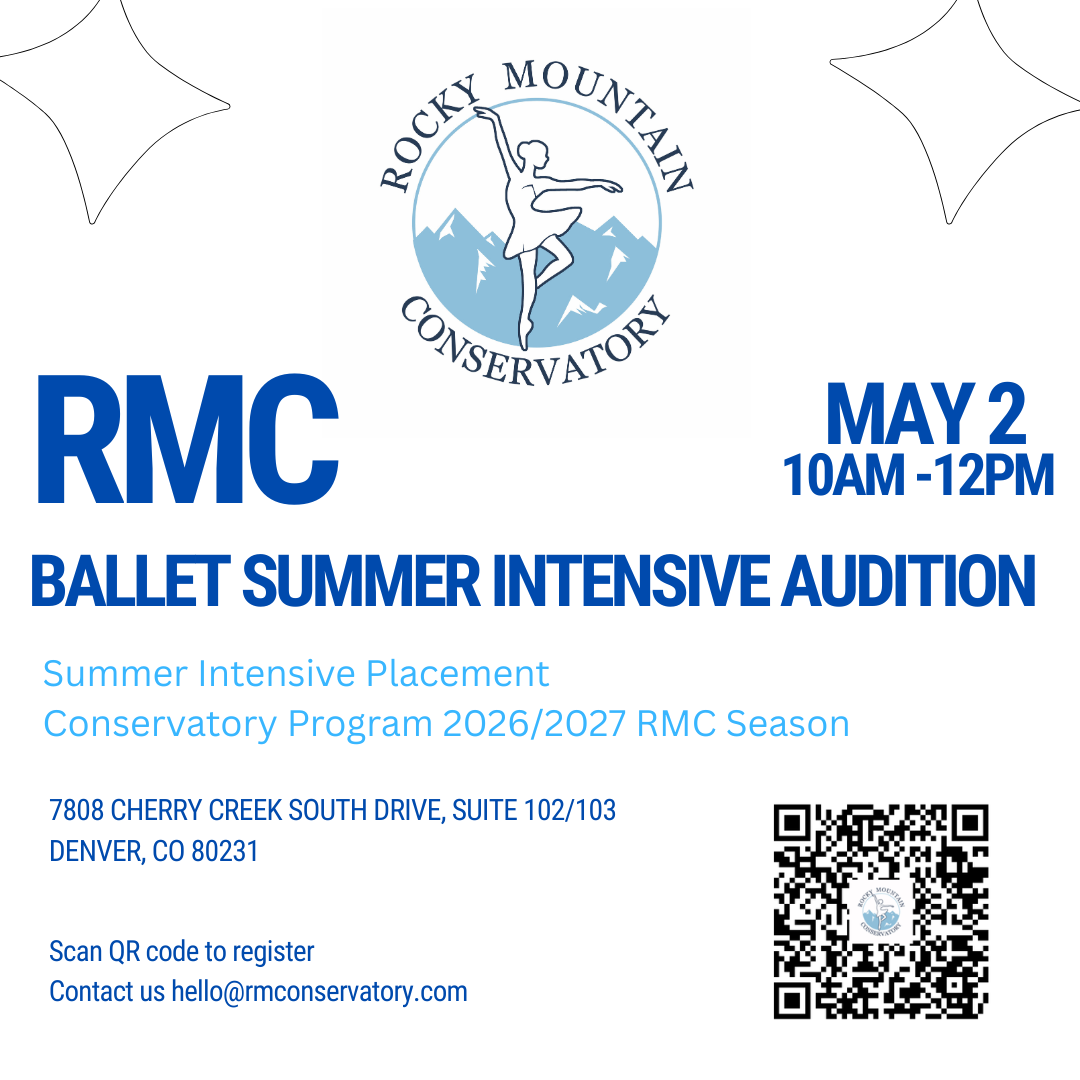 ROCKY MOUNTAIN
CONSERVATORY

RMC

MAY 2
10AM -12PM

BALLET SUMMER INTENSIVE AUDITION

Summer Intensive Placement
Conservatory Program 2026/2027 RMC Season

7808 CHERRY CREEK SOUTH DRIVE, SUITE 102/103
DENVER, CO 80231

Scan QR code to register
Contact us hello@rmconservatory.com

ROCKY MOUNTAIN
CONSERVATORY